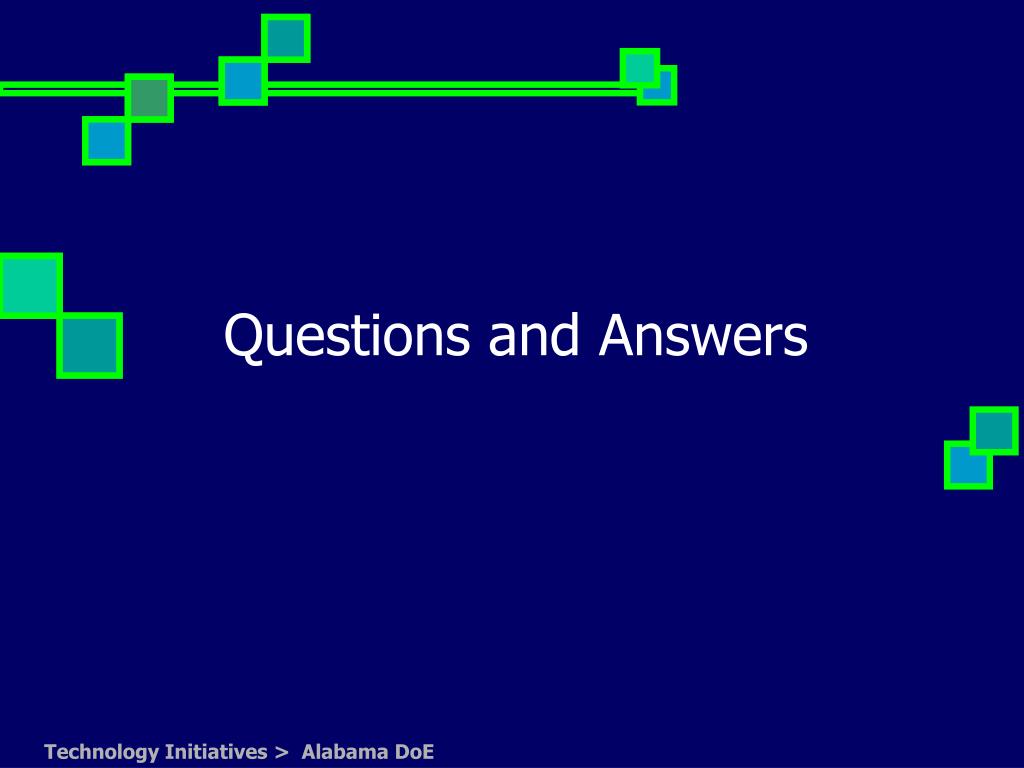 Questions and Answers

Technology Initiatives > Alabama DoE